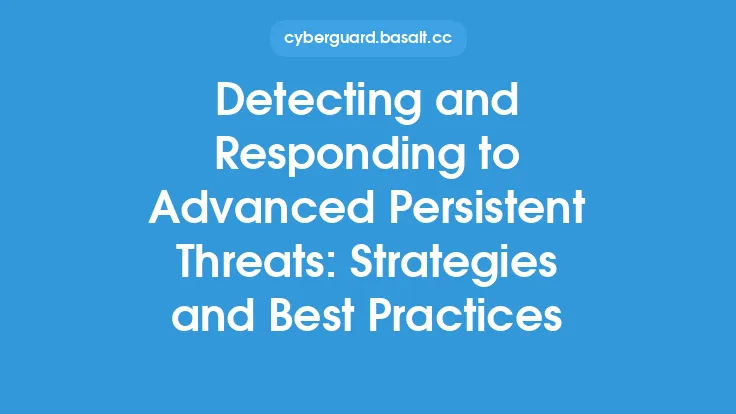 cyberguard.basalt.cc

Detecting and Responding to Advanced Persistent Threats: Strategies and Best Practices